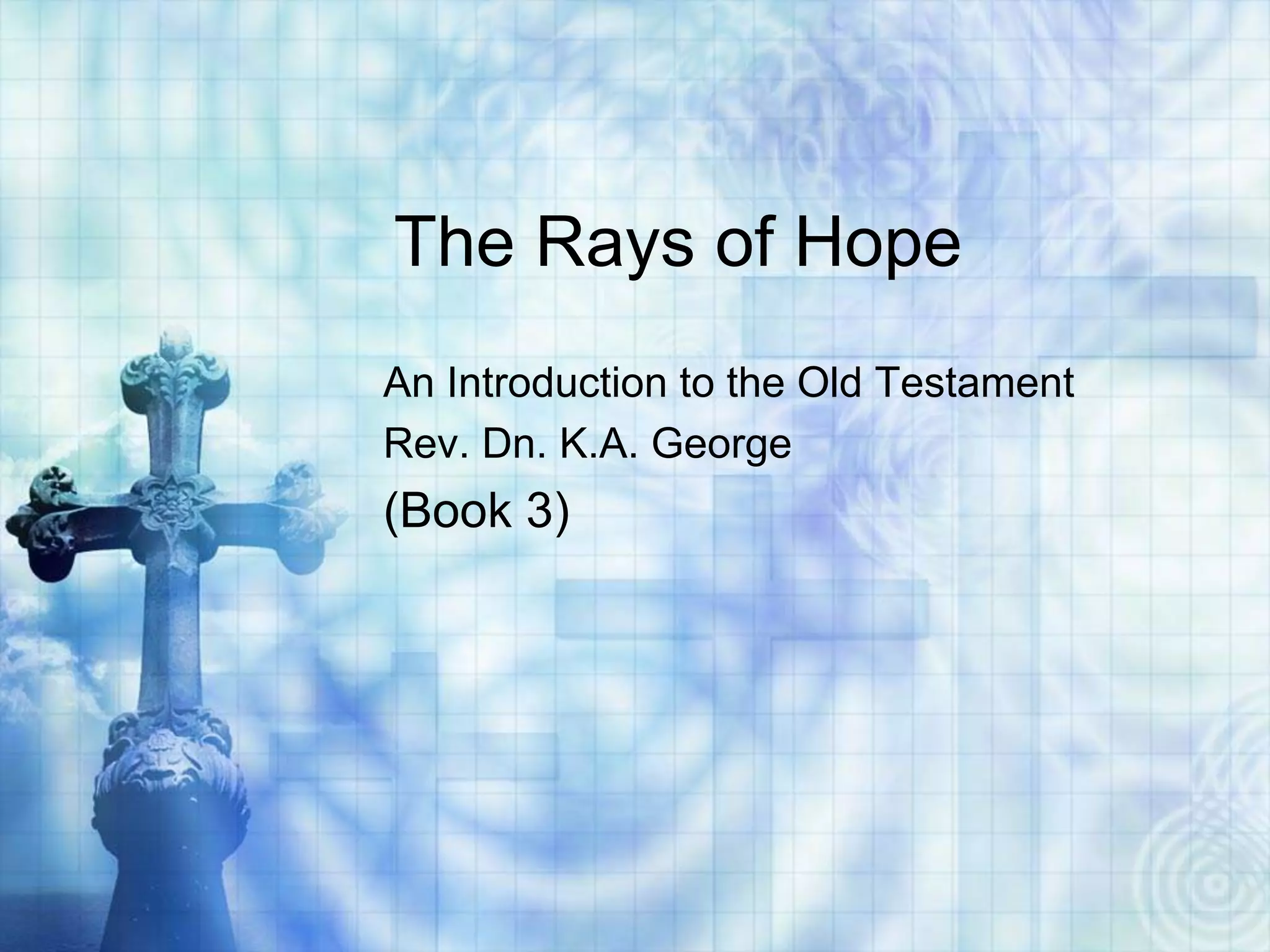 The Rays of Hope

An Introduction to the Old Testament
Rev. Dn. K.A. George
(Book 3)